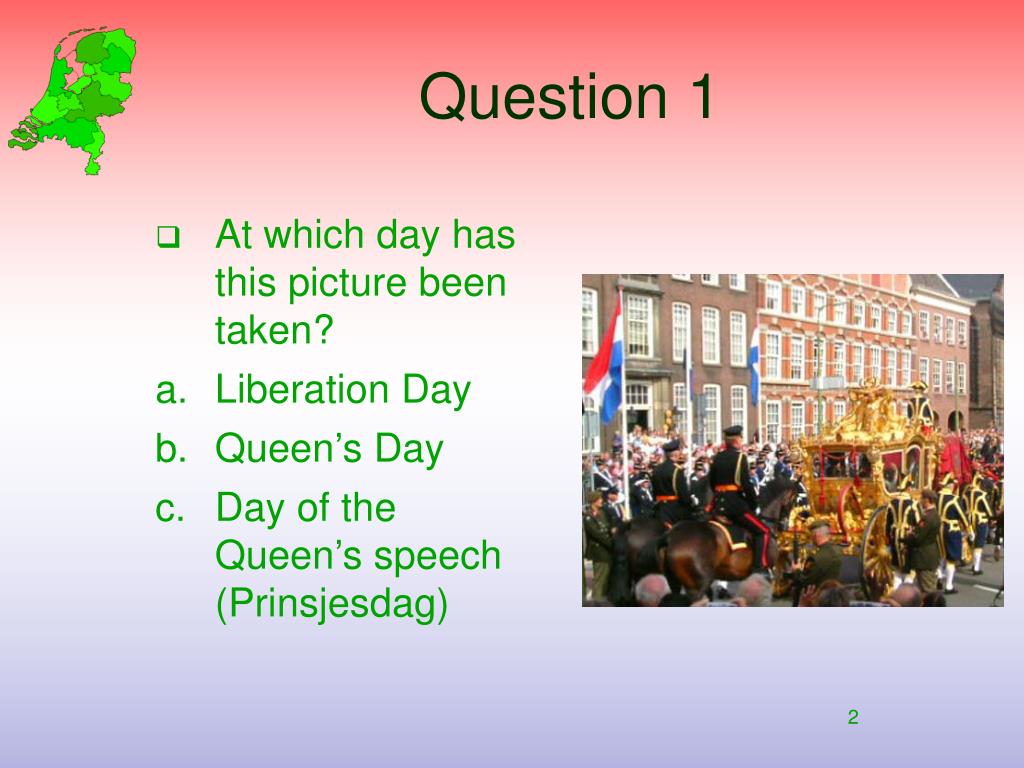 Question 1

At which day has this picture been taken?

a. Liberation Day
b. Queen’s Day
c. Day of the Queen’s speech (Prinsjesdag)

2